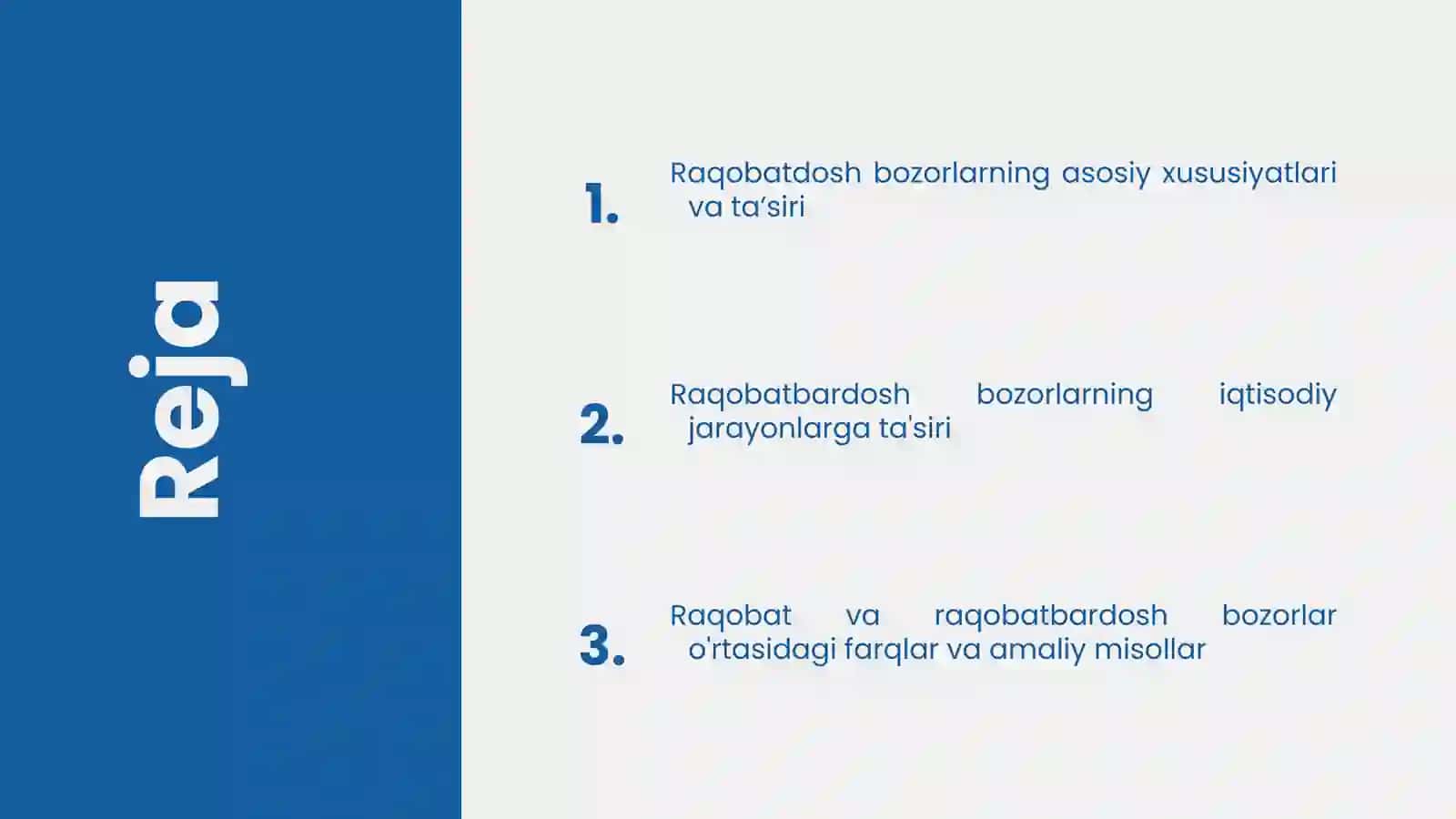 Reja

1. Raqobatdosh bozorlarning asosiy xususiyatlari va ta’siri

2. Raqobatbardosh bozorlarning iqtisodiy jarayonlarga ta'siri

3. Raqobat va raqobatbardosh bozorlar o'rtasidagi farqlar va amaliy misollar